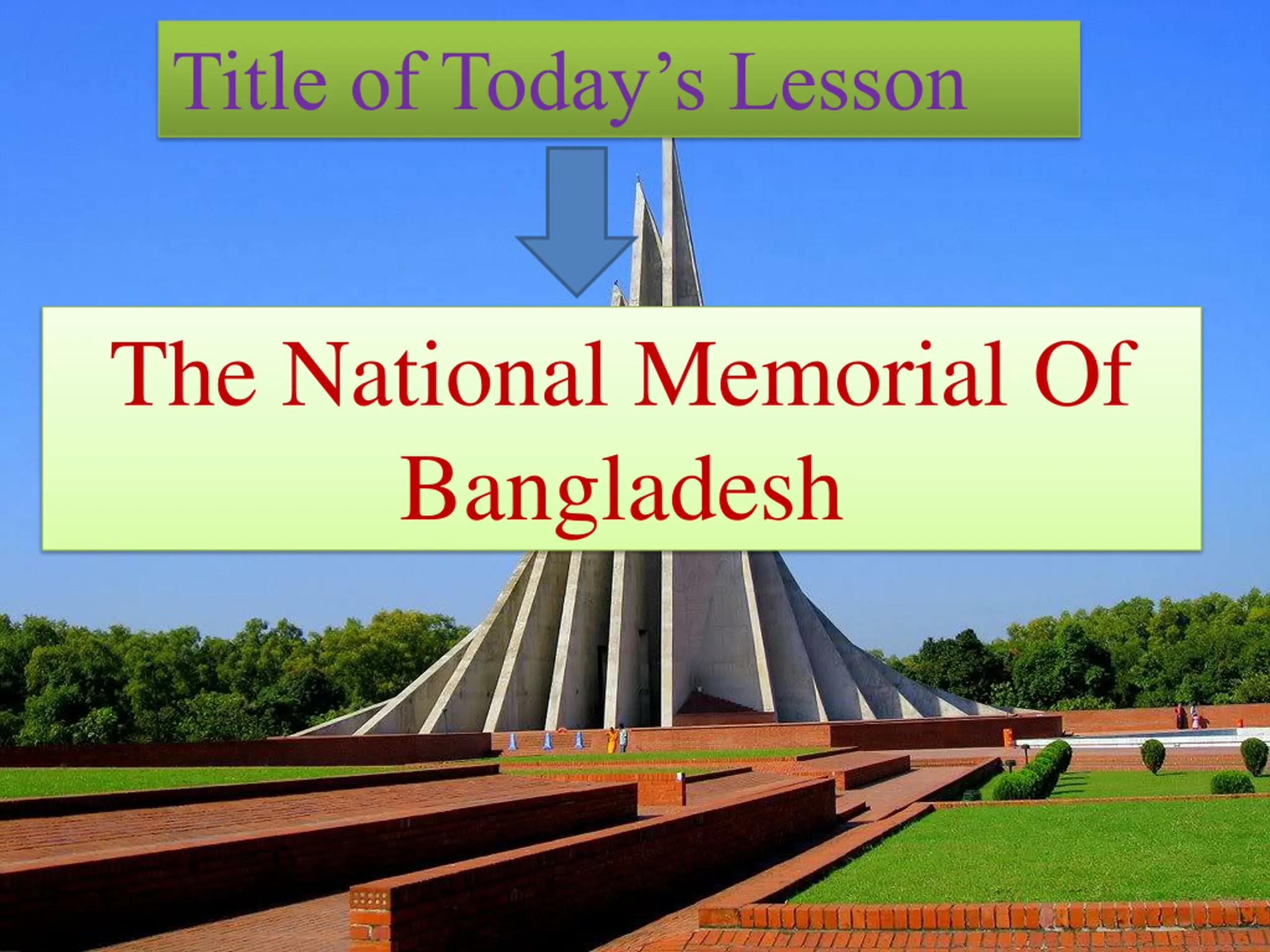 Title of Today’s Lesson

The National Memorial Of Bangladesh